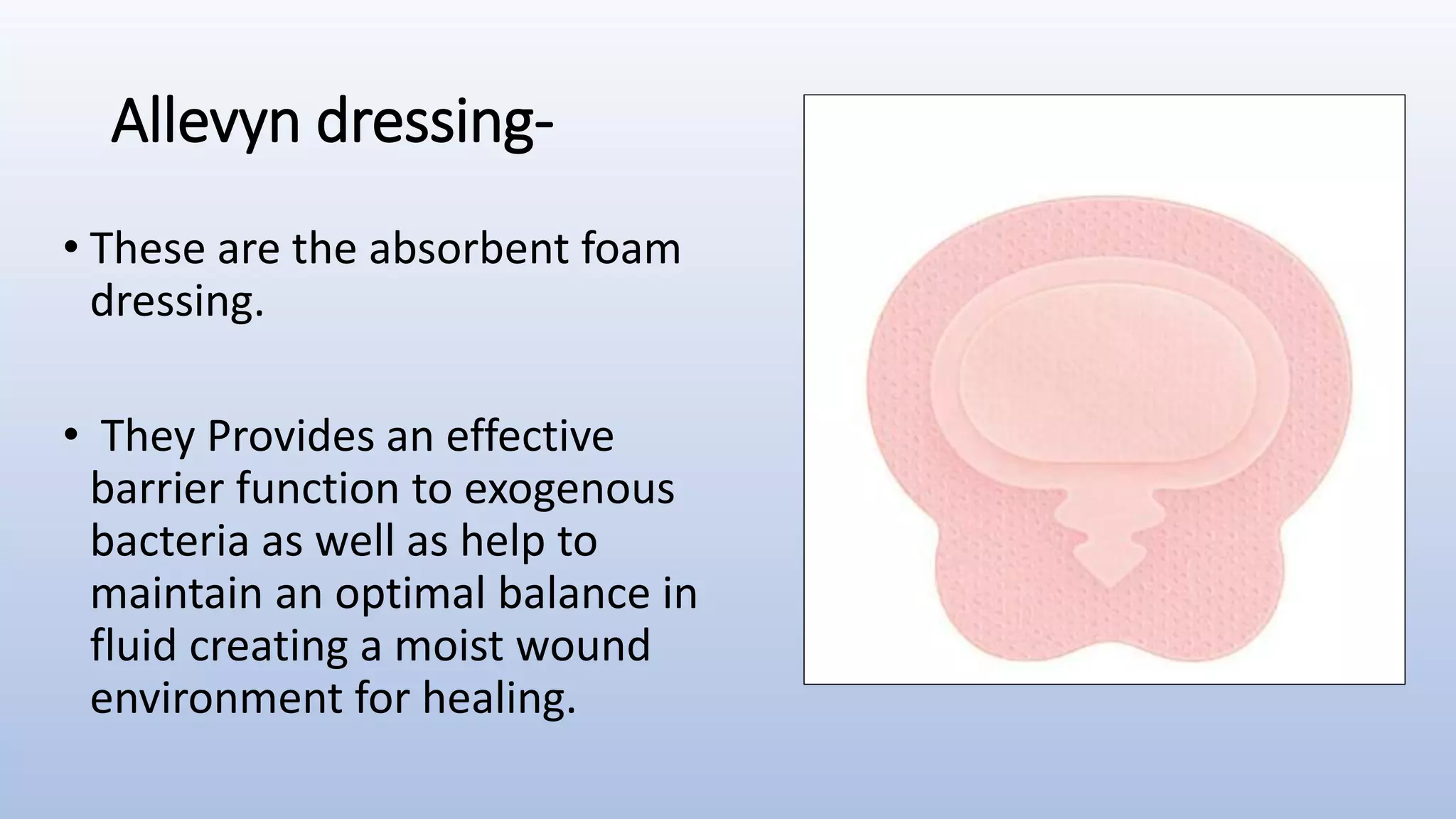 Allevyn dressing-

• These are the absorbent foam dressing.

• They Provides an effective barrier function to exogenous bacteria as well as help to maintain an optimal balance in fluid creating a moist wound environment for healing.